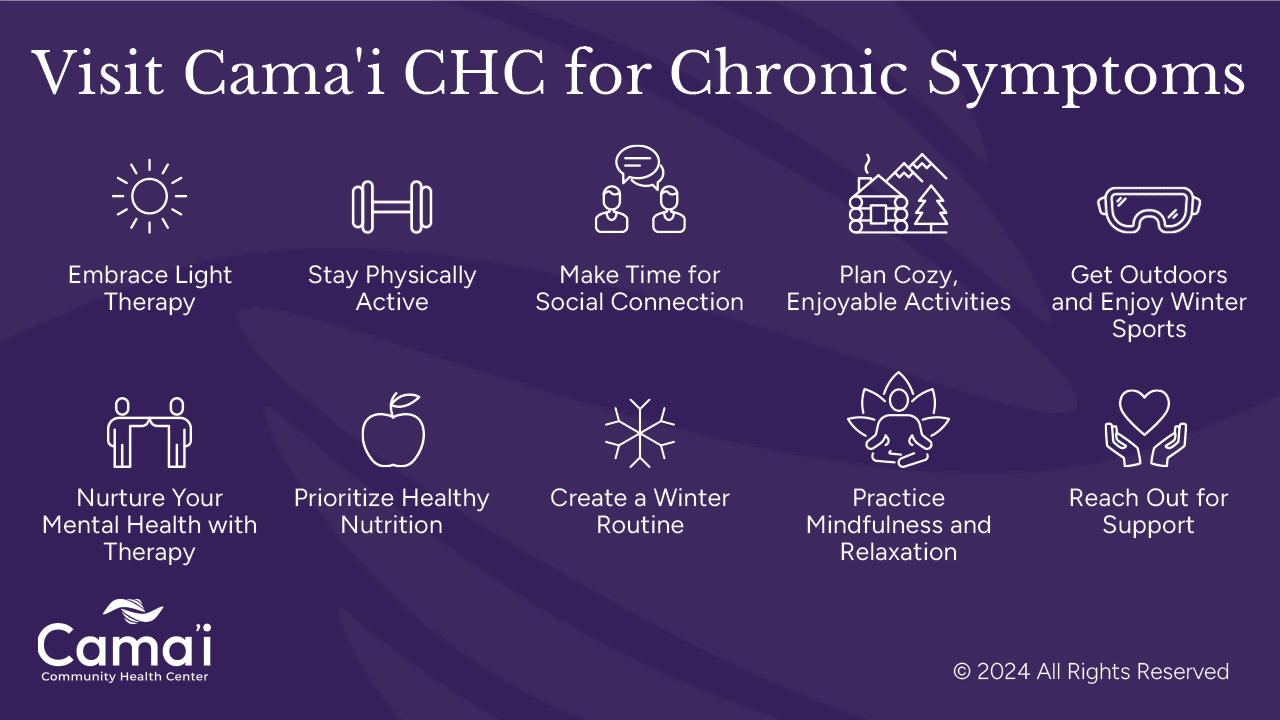 Visit Cama'i CHC for Chronic Symptoms

Embrace Light Therapy

Stay Physically Active

Make Time for Social Connection

Plan Cozy, Enjoyable Activities

Get Outdoors and Enjoy Winter Sports

Nurture Your Mental Health with Therapy

Prioritize Healthy Nutrition

Create a Winter Routine

Practice Mindfulness and Relaxation

Reach Out for Support

Cama'i
Community Health Center

© 2024 All Rights Reserved